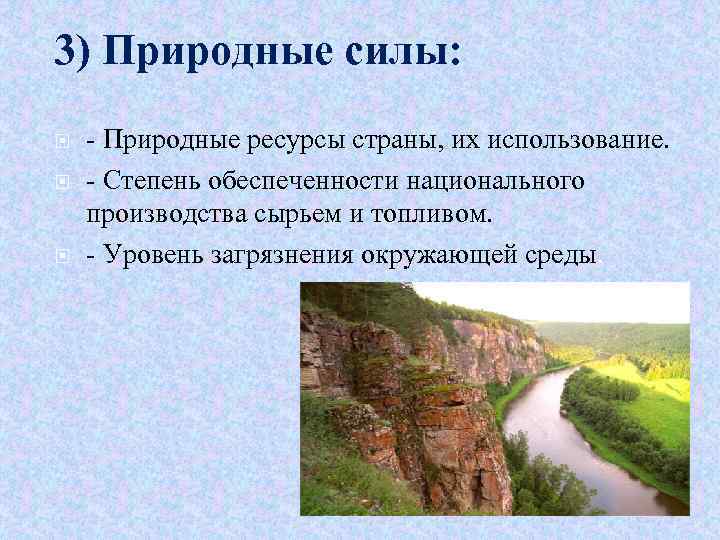 3) Природные силы:

- Природные ресурсы страны, их использование.

- Степень обеспеченности национального производства сырьем и топливом.

- Уровень загрязнения окружающей среды